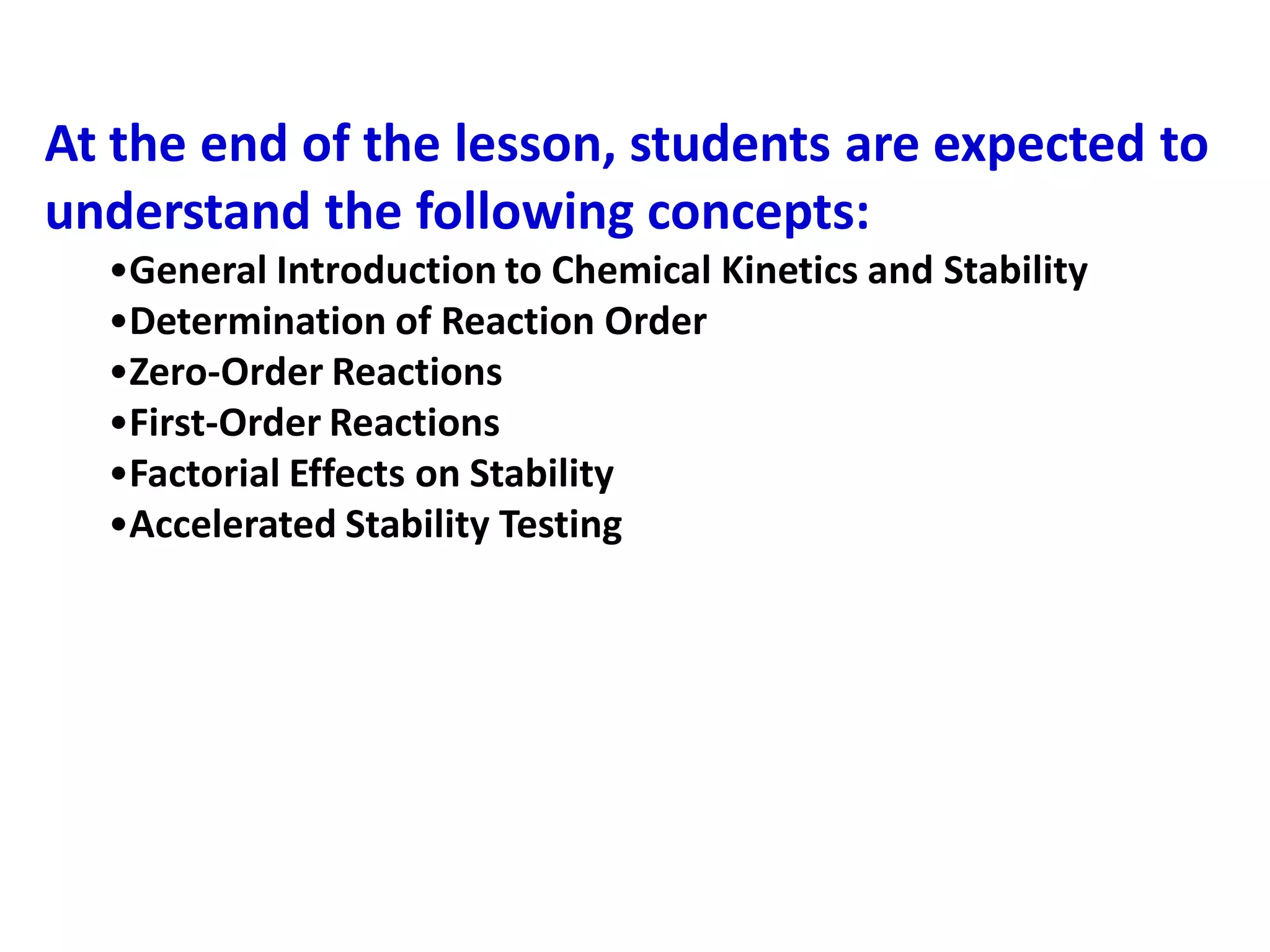 At the end of the lesson, students are expected to understand the following concepts:

•General Introduction to Chemical Kinetics and Stability
•Determination of Reaction Order
•Zero-Order Reactions
•First-Order Reactions
•Factorial Effects on Stability
•Accelerated Stability Testing